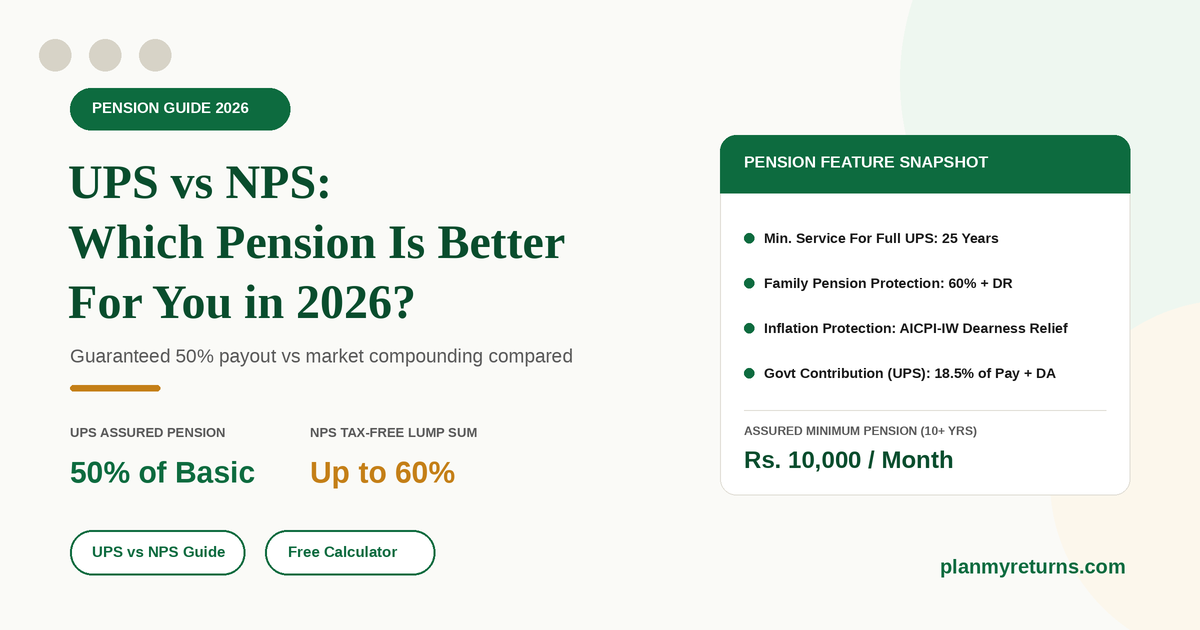 PENSION GUIDE 2026

UPS vs NPS:
Which Pension Is Better For You in 2026?

Guaranteed 50% payout vs market compounding compared

UPS ASSURED PENSION
50% of Basic

NPS TAX-FREE LUMP SUM
Up to 60%

UPS vs NPS Guide

Free Calculator

PENSION FEATURE SNAPSHOT

Min. Service For Full UPS: 25 Years

Family Pension Protection: 60% + DR

Inflation Protection: AICPI-IW Dearness Relief

Govt Contribution (UPS): 18.5% of Pay + DA

ASSURED MINIMUM PENSION (10+ YRS)
Rs. 10,000 / Month

planmyreturns.com